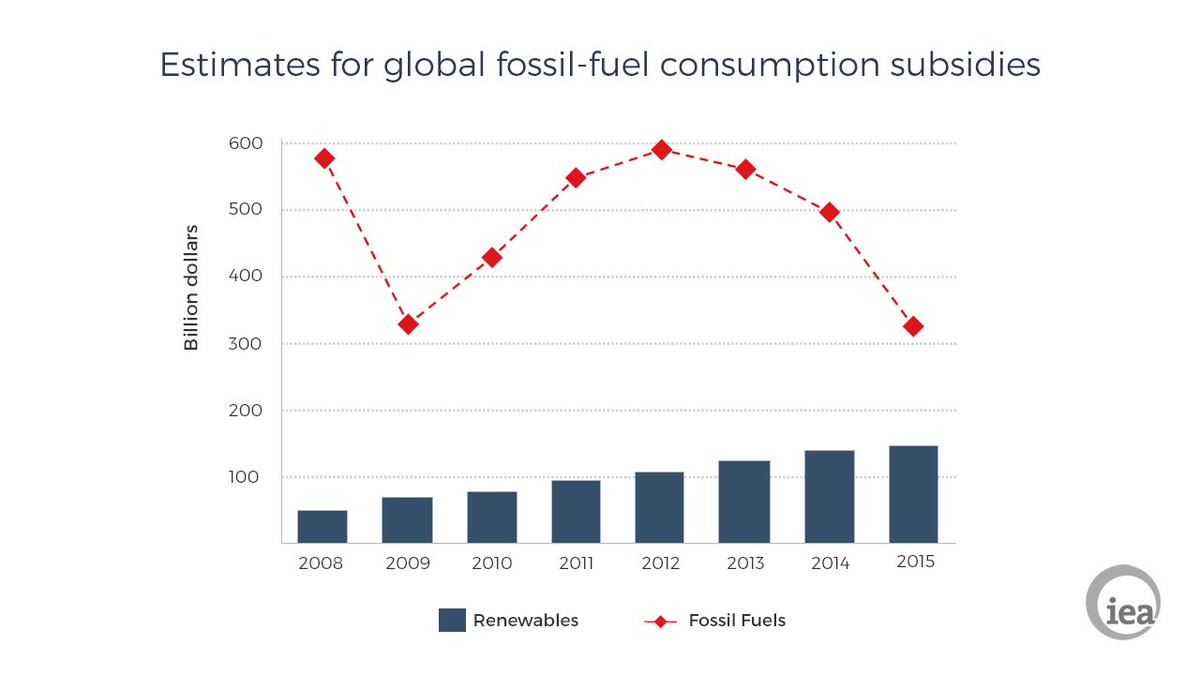 Estimates for global fossil-fuel consumption subsidies

Billion dollars

600
500
400
300
200
100

2008 2009 2010 2011 2012 2013 2014 2015

Renewables
Fossil Fuels

iea